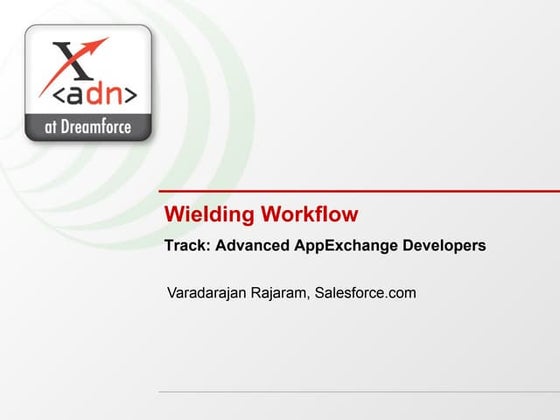 X
<adn>
at Dreamforce

Wielding Workflow

Track: Advanced AppExchange Developers

Varadarajan Rajaram, Salesforce.com